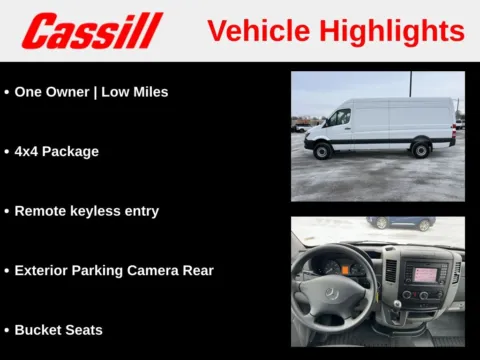 Cassill

Vehicle Highlights

• One Owner | Low Miles

• 4x4 Package

• Remote keyless entry

• Exterior Parking Camera Rear

• Bucket Seats